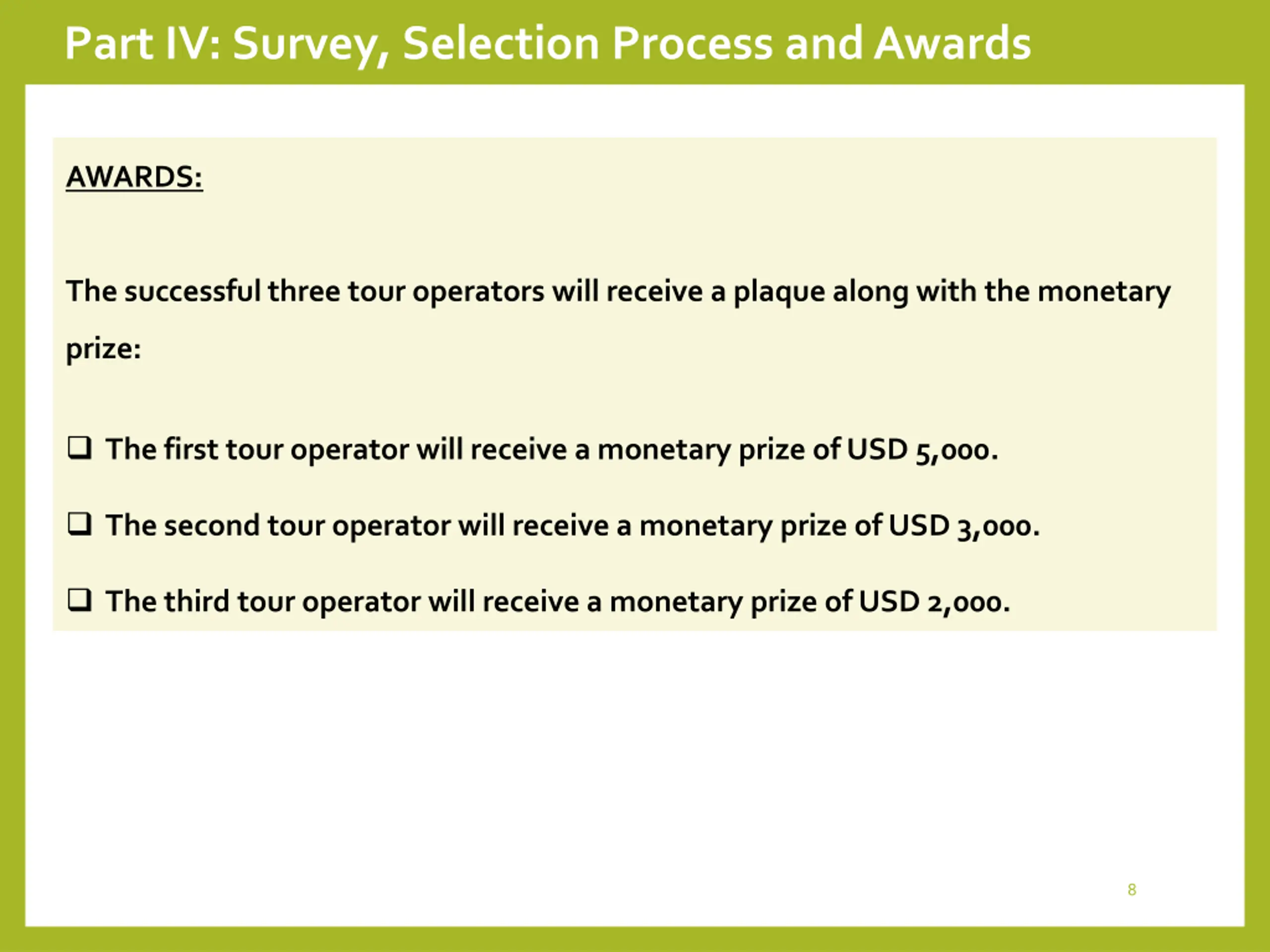 Part IV: Survey, Selection Process and Awards

AWARDS:

The successful three tour operators will receive a plaque along with the monetary prize:

❑ The first tour operator will receive a monetary prize of USD 5,000.

❑ The second tour operator will receive a monetary prize of USD 3,000.

❑ The third tour operator will receive a monetary prize of USD 2,000.

8